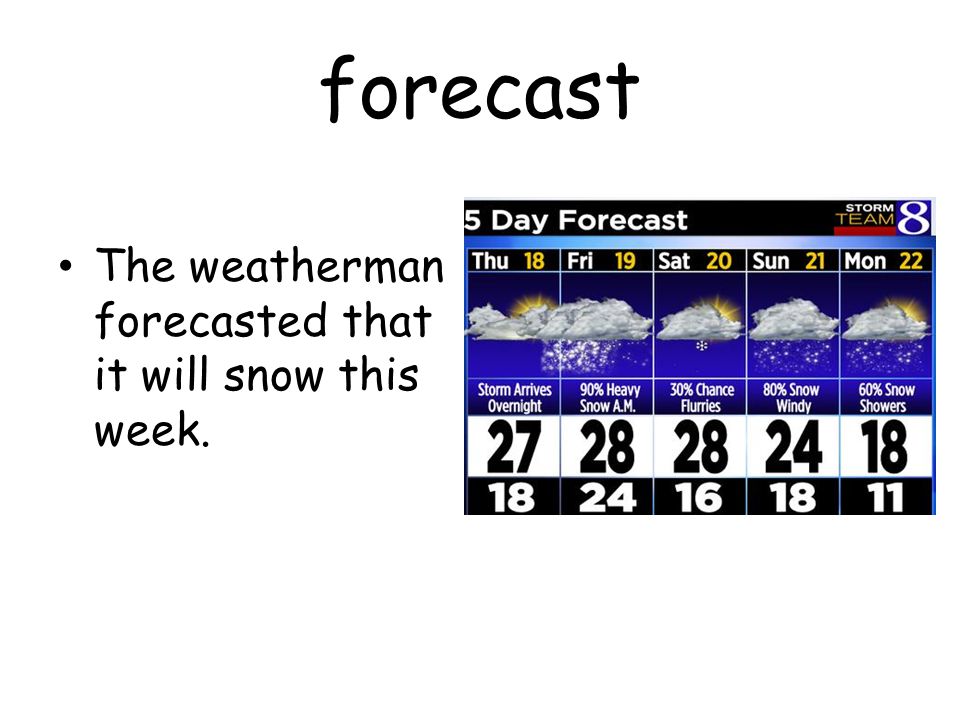 forecast

• The weatherman forecasted that it will snow this week.

5 Day Forecast

STORM TEAM 8

| Thu 18 | Fri 19 | Sat 20 | Sun 21 | Mon 22 |
|---|---|---|---|---|
| Storm Arrives Overnight | 90% Heavy Snow A.M. | 30% Chance Flurries | 80% Snow Windy | 60% Snow Showers |
| 27 | 28 | 28 | 24 | 18 |
| 18 | 24 | 16 | 18 | 11 |